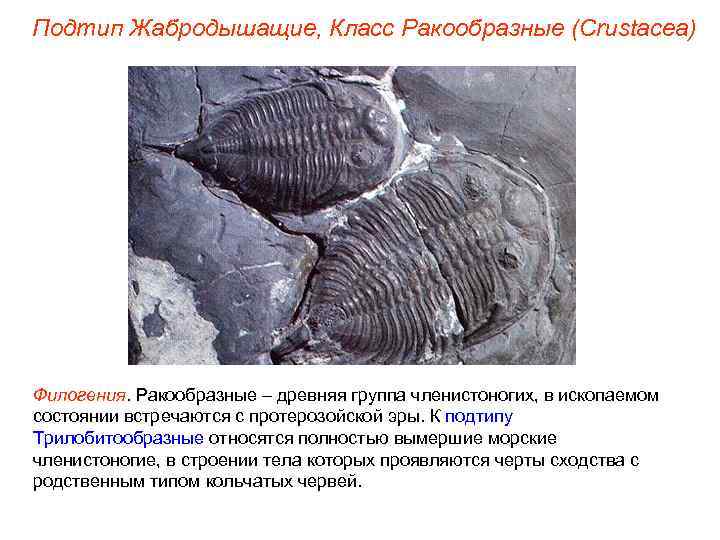 Подтип Жабродышащие, Класс Ракообразные (Crustacea)

Филогения. Ракообразные – древняя группа членистоногих, в ископаемом состоянии встречаются с протерозойской эры. К подтипу Трилобитообразные относятся полностью вымершие морские членистоногие, в строении тела которых проявляются черты сходства с родственным типом кольчатых червей.